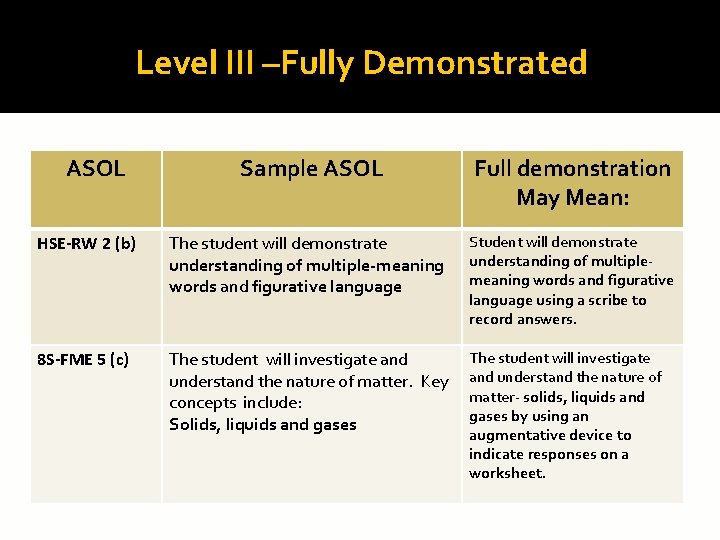 Level III –Fully Demonstrated

| ASOL | Sample ASOL | Full demonstration May Mean: |
|---|---|---|
| HSE-RW 2 (b) | The student will demonstrate understanding of multiple-meaning words and figurative language | Student will demonstrate understanding of multiple-meaning words and figurative language using a scribe to record answers. |
| 8S-FME 5 (c) | The student will investigate and understand the nature of matter. Key concepts include: Solids, liquids and gases | The student will investigate and understand the nature of matter- solids, liquids and gases by using an augmentative device to indicate responses on a worksheet. |